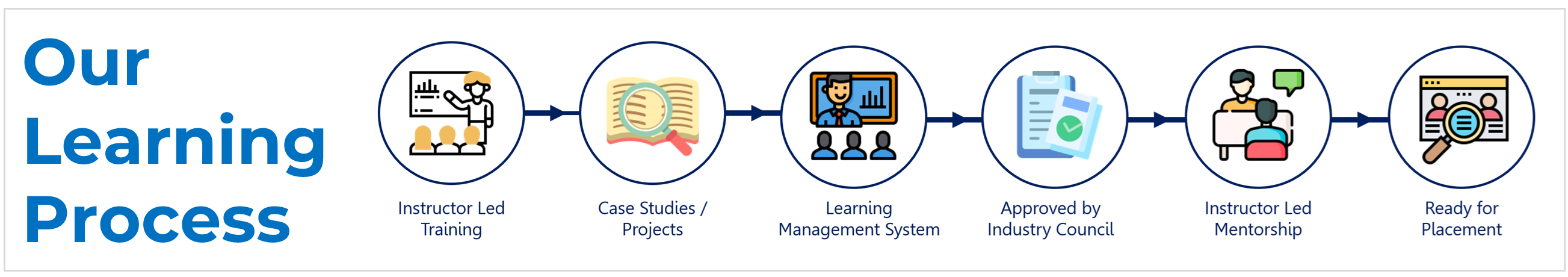 Our Learning Process

Instructor Led Training

Case Studies / Projects

Learning Management System

Approved by Industry Council

Instructor Led Mentorship

Ready for Placement